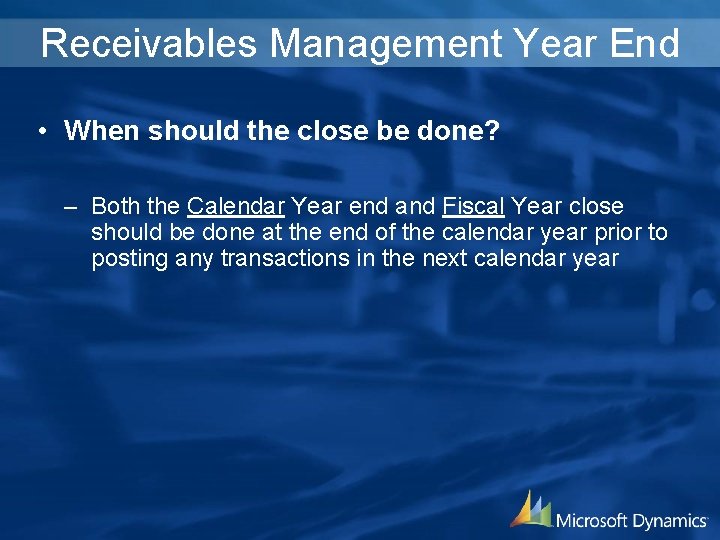 Receivables Management Year End

• When should the close be done?

– Both the Calendar Year end and Fiscal Year close should be done at the end of the calendar year prior to posting any transactions in the next calendar year

Microsoft Dynamics